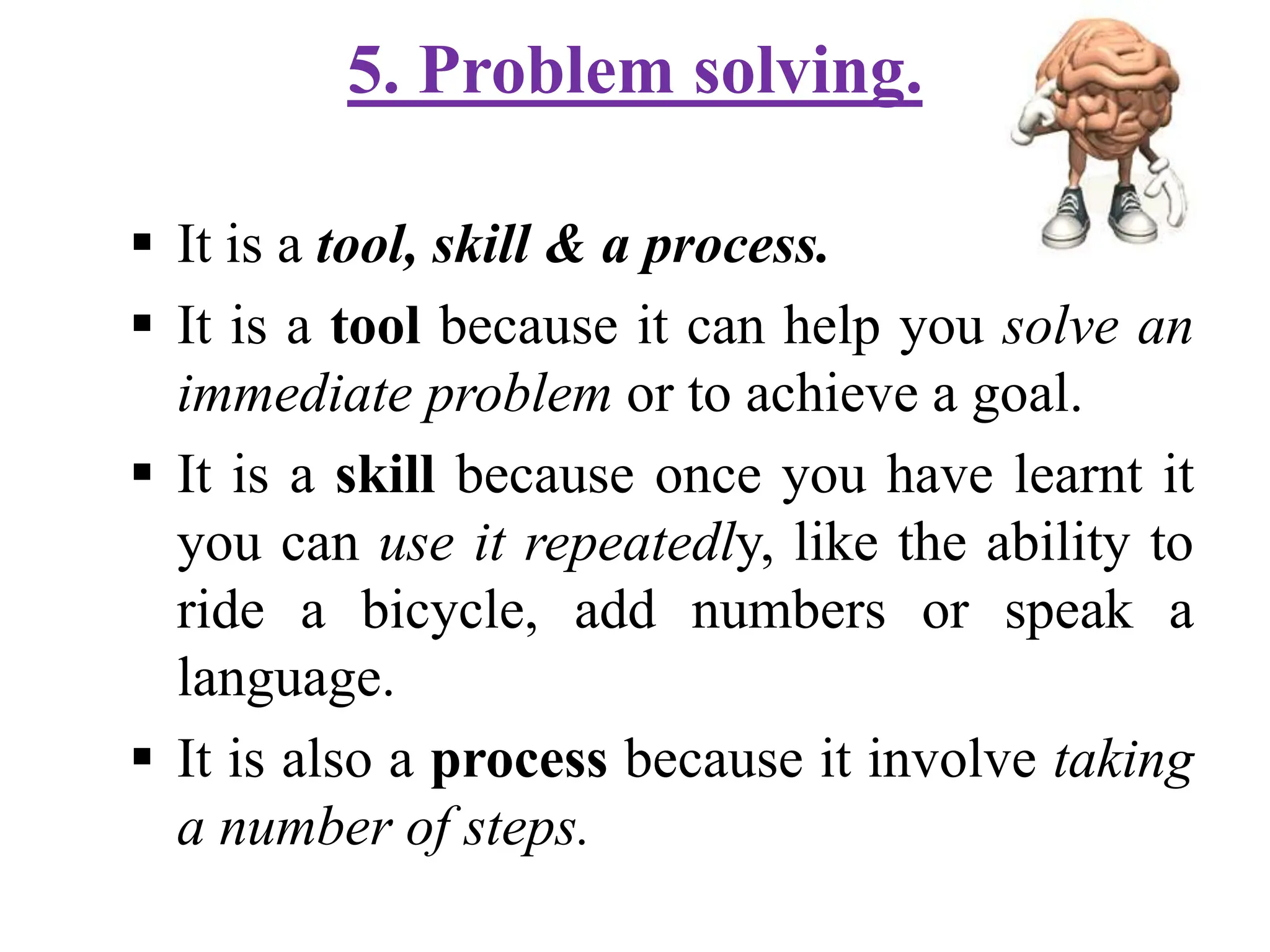 5. Problem solving.

▪ It is a tool, skill & a process.

▪ It is a tool because it can help you solve an immediate problem or to achieve a goal.

▪ It is a skill because once you have learnt it you can use it repeatedly, like the ability to ride a bicycle, add numbers or speak a language.

▪ It is also a process because it involve taking a number of steps.